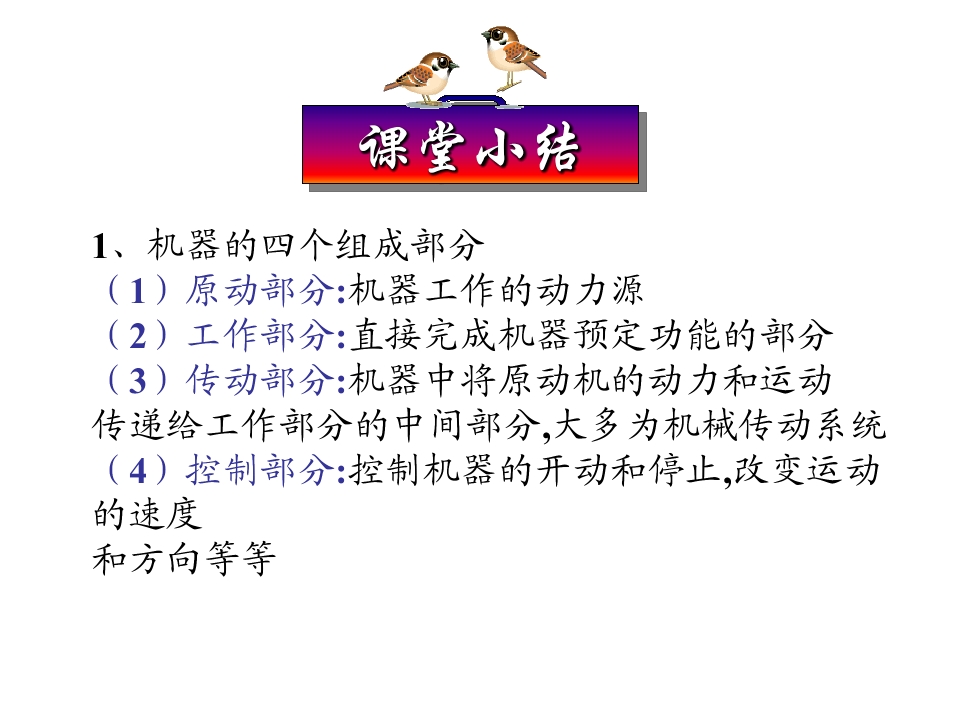 课堂小结

1、机器的四个组成部分
（1）原动部分:机器工作的动力源
（2）工作部分:直接完成机器预定功能的部分
（3）传动部分:机器中将原动机的动力和运动传递给工作部分的中间部分,大多为机械传动系统
（4）控制部分:控制机器的开动和停止,改变运动的速度
和方向等等